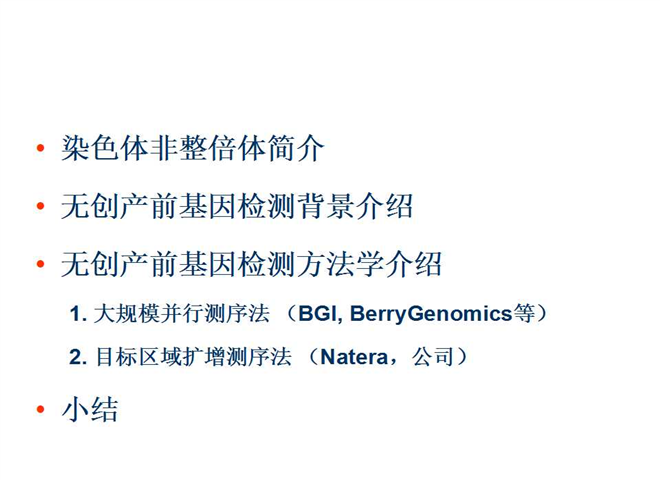 • 染色体非整倍体简介

• 无创产前基因检测背景介绍

• 无创产前基因检测方法学介绍

1. 大规模并行测序法 （BGI, BerryGenomics等）

2. 目标区域扩增测序法 （Natera，公司）

• 小结